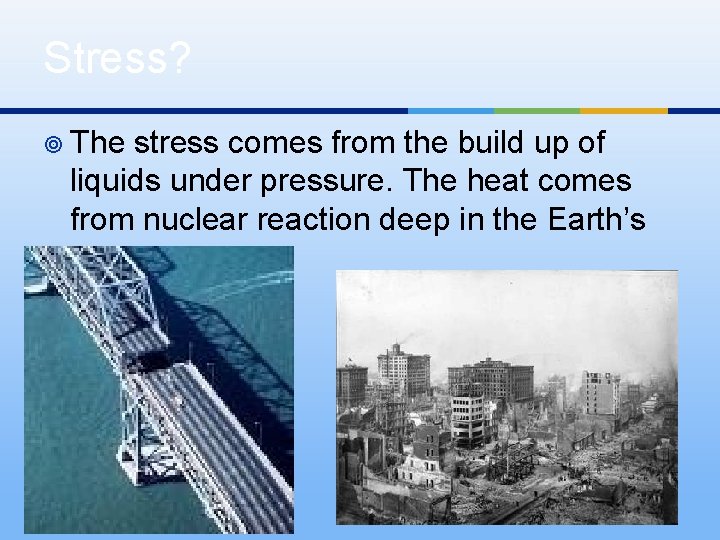 Stress?

The stress comes from the build up of liquids under pressure. The heat comes from nuclear reaction deep in the Earth's